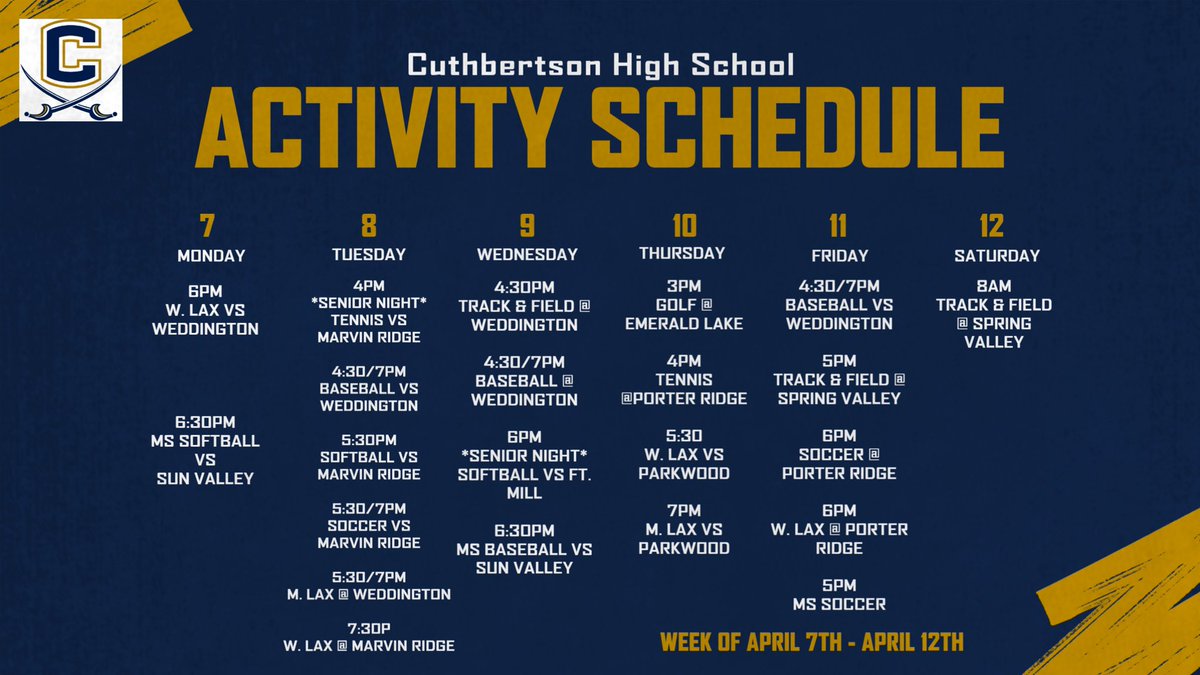 C

Cuthbertson High School
ACTIVITY SCHEDULE

7
MONDAY

6PM
W. LAX VS
WEDDINGTON

6:30PM
MS SOFTBALL
VS
SUN VALLEY

8
TUESDAY

4PM
*SENIOR NIGHT*
TENNIS VS
MARVIN RIDGE

4:30/7PM
BASEBALL VS
WEDDINGTON

5:30PM
SOFTBALL VS
MARVIN RIDGE

5:30/7PM
SOCCER VS
MARVIN RIDGE

5:30/7PM
M. LAX @ WEDDINGTON

7:30P
W. LAX @ MARVIN RIDGE

9
WEDNESDAY

4:30PM
TRACK & FIELD @
WEDDINGTON

4:30/7PM
BASEBALL @
WEDDINGTON

6PM
*SENIOR NIGHT*
SOFTBALL VS FT.
MILL

6:30PM
MS BASEBALL VS
SUN VALLEY

10
THURSDAY

3PM
GOLF @
EMERALD LAKE

4PM
TENNIS
@PORTER RIDGE

5:30
W. LAX VS
PARKWOOD

7PM
M. LAX VS
PARKWOOD

11
FRIDAY

4:30/7PM
BASEBALL VS
WEDDINGTON

5PM
TRACK & FIELD @
SPRING VALLEY

6PM
SOCCER @
PORTER RIDGE

6PM
W. LAX @ PORTER
RIDGE

5PM
MS SOCCER

12
SATURDAY

8AM
TRACK & FIELD
@ SPRING
VALLEY

WEEK OF APRIL 7TH - APRIL 12TH